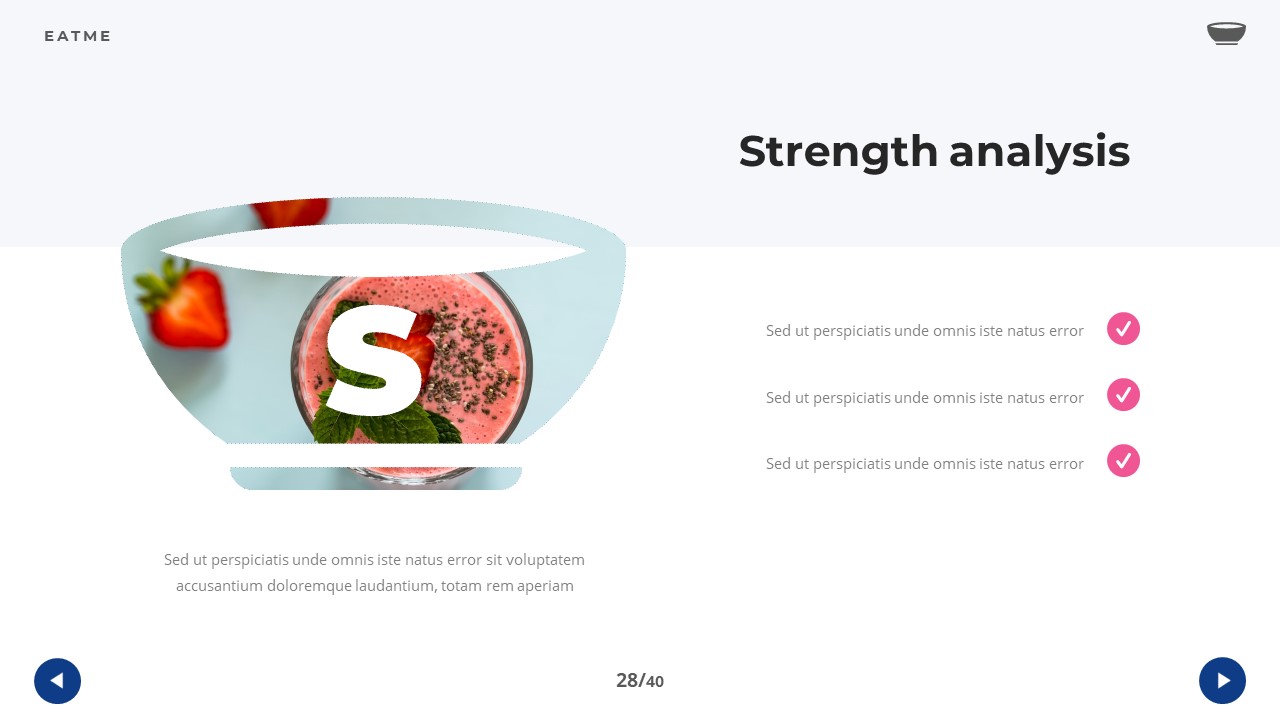 EATME

Strength analysis

S

Sed ut perspiciatis unde omnis iste natus error

Sed ut perspiciatis unde omnis iste natus error

Sed ut perspiciatis unde omnis iste natus error

Sed ut perspiciatis unde omnis iste natus error sit voluptatem accusantium doloremque laudantium, totam rem aperiam

28/40